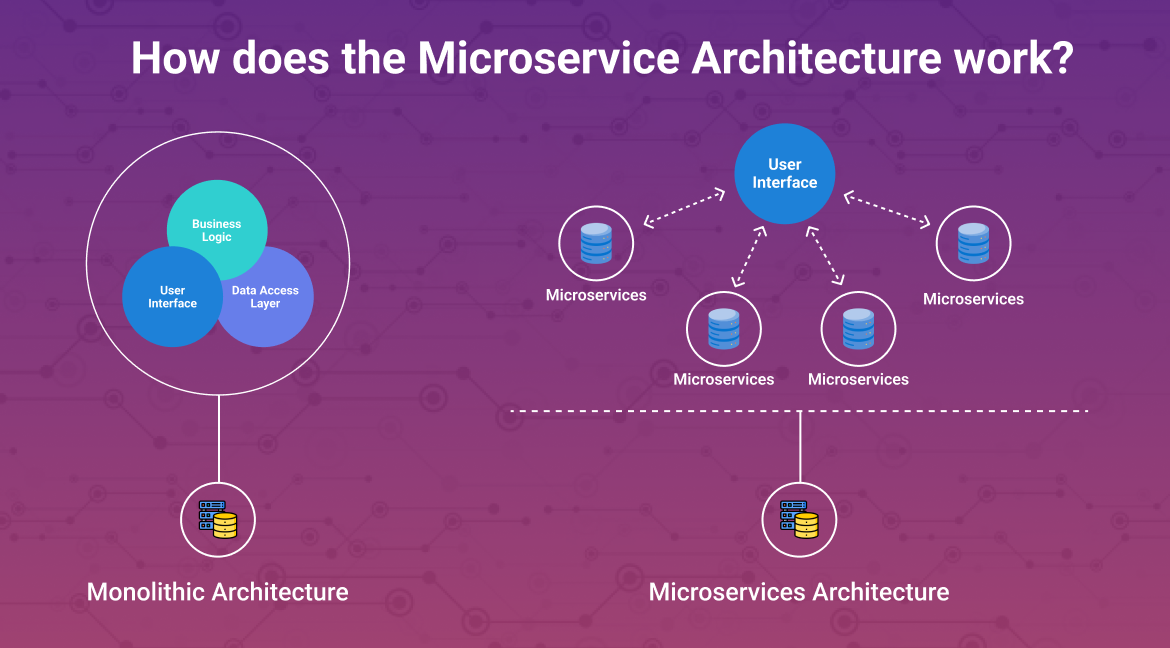 How does the Microservice Architecture work?

Business Logic

User Interface

Data Access Layer

Monolithic Architecture

User Interface

Microservices

Microservices

Microservices

Microservices

Microservices Architecture